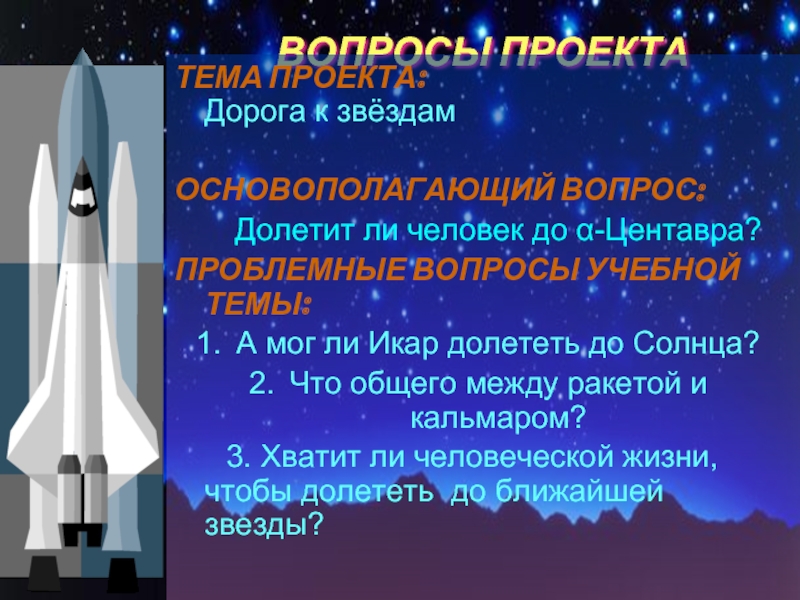 ВОПРОСЫ ПРОЕКТА

ТЕМА ПРОЕКТА:
Дорога к звёздам

ОСНОВОПОЛАГАЮЩИЙ ВОПРОС:
Долетит ли человек до α-Центавра?

ПРОБЛЕМНЫЕ ВОПРОСЫ УЧЕБНОЙ ТЕМЫ:

1. А мог ли Икар долететь до Солнца?
2. Что общего между ракетой и кальмаром?
3. Хватит ли человеческой жизни, чтобы долететь до ближайшей звезды?